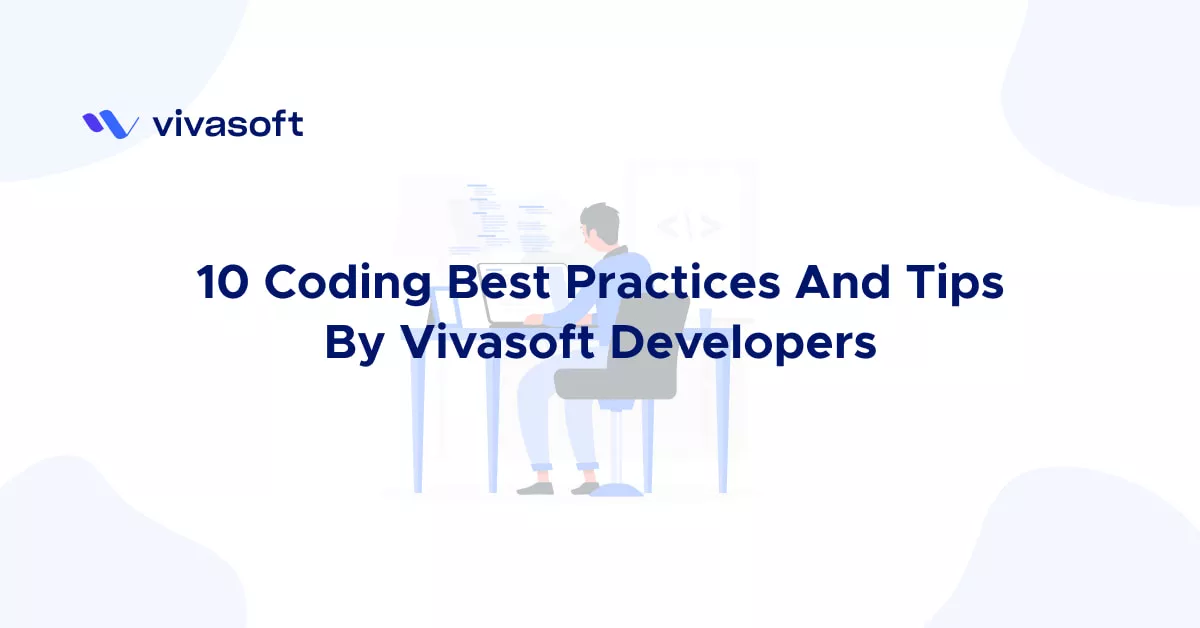 vivasoft

</>

10 Coding Best Practices And Tips By Vivasoft Developers